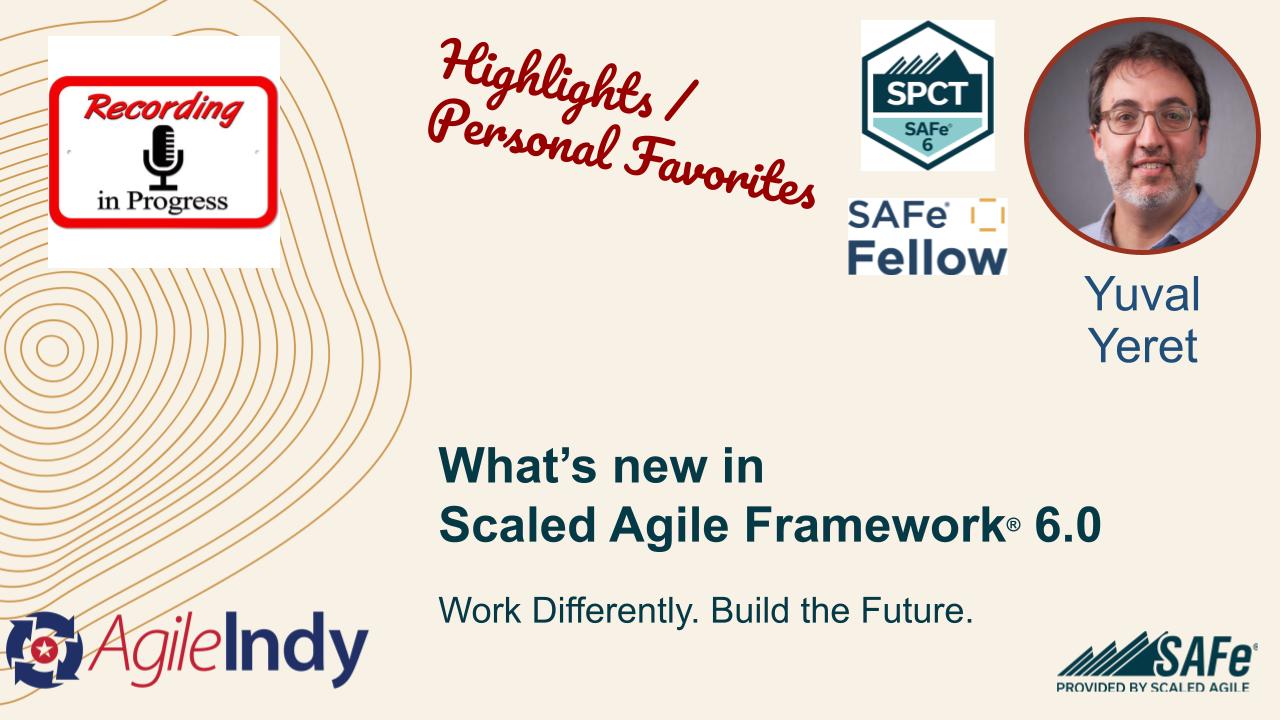 Recording
in Progress

Highlights / Personal Favorites

SPCT
SAFe® 6

SAFe® Fellow

Yuval Yeret

What's new in Scaled Agile Framework® 6.0

Work Differently. Build the Future.

AgileIndy

SAFe®
PROVIDED BY SCALED AGILE